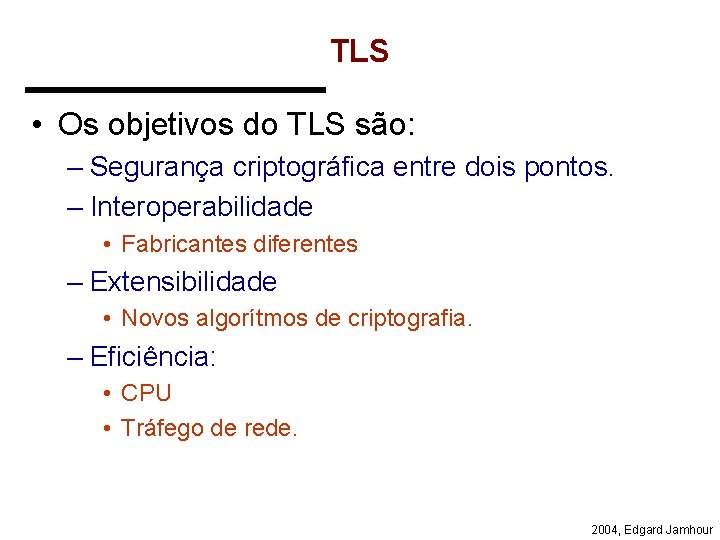 TLS

• Os objetivos do TLS são:
– Segurança criptográfica entre dois pontos.
– Interoperabilidade
• Fabricantes diferentes
– Extensibilidade
• Novos algorítmos de criptografia.
– Eficiência:
• CPU
• Tráfego de rede.

2004, Edgard Jamhour